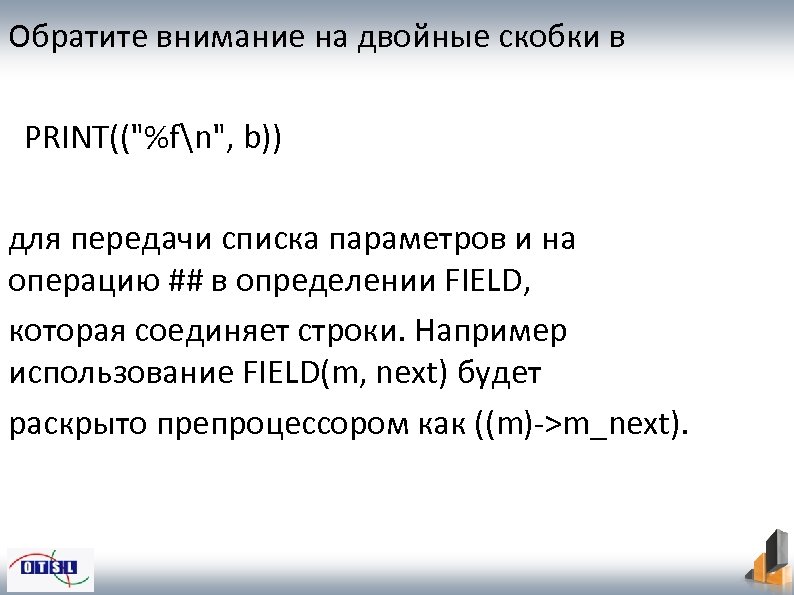 Обратите внимание на двойные скобки в

PRINT(("%f\n", b))

для передачи списка параметров и на операцию ## в определении FIELD,

которая соединяет строки. Например использование FIELD(m, next) будет

раскрыто препроцессором как ((m)->m_next).

OTSL